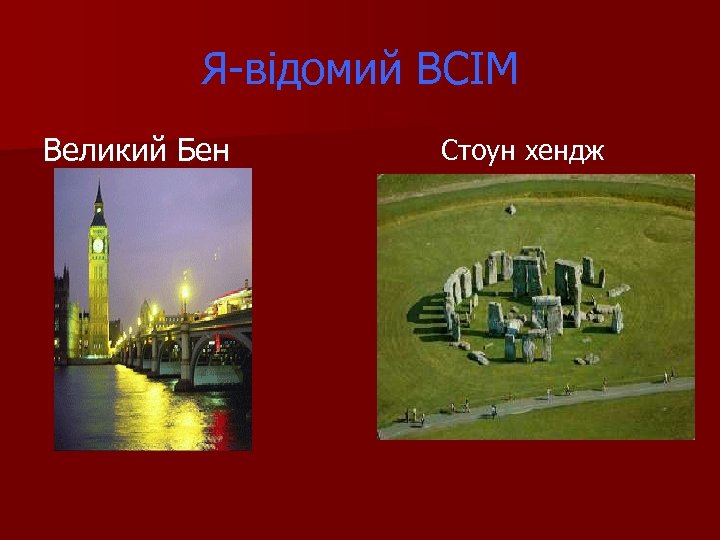 Я-відомий ВСІМ

Великий Бен

Стоун хендж